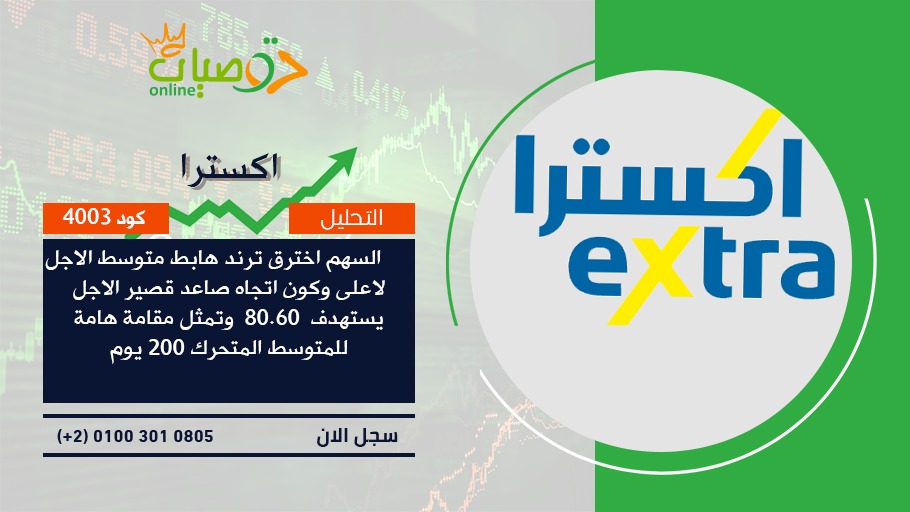 توصيات
online

اكسترا

التحليل

كود 4003

السهم اخترق ترند هابط متوسط الاجل لاعلى وكون اتجاه صاعد قصير الاجل يستهدف 80.60 وتمثل مقامة هامة للمتوسط المتحرك 200 يوم

سجل الان

(+2) 0100 301 0805

اكسترا
extra